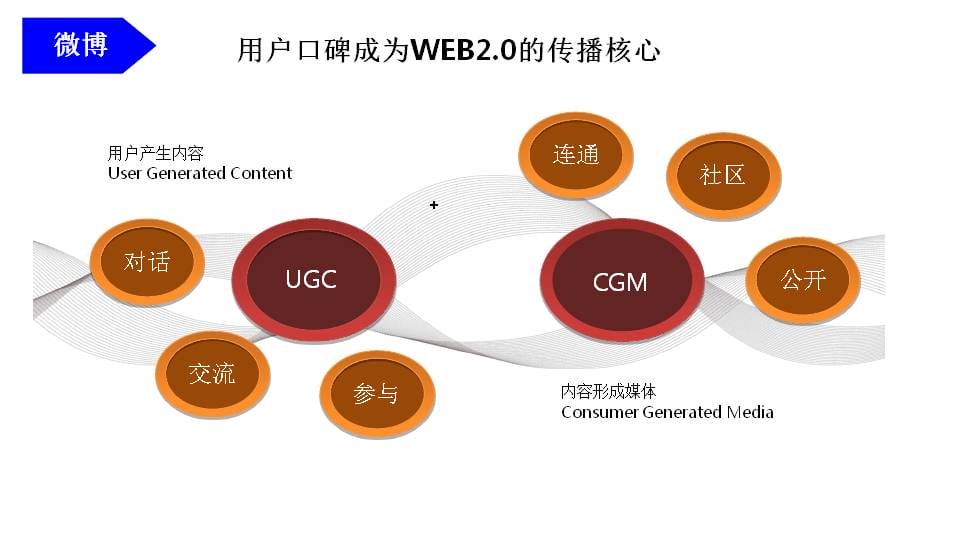 微博

用户口碑成为WEB2.0的传播核心

用户产生内容
User Generated Content

连通

社区

对话

UGC

CGM

公开

交流

参与

内容形成媒体
Consumer Generated Media